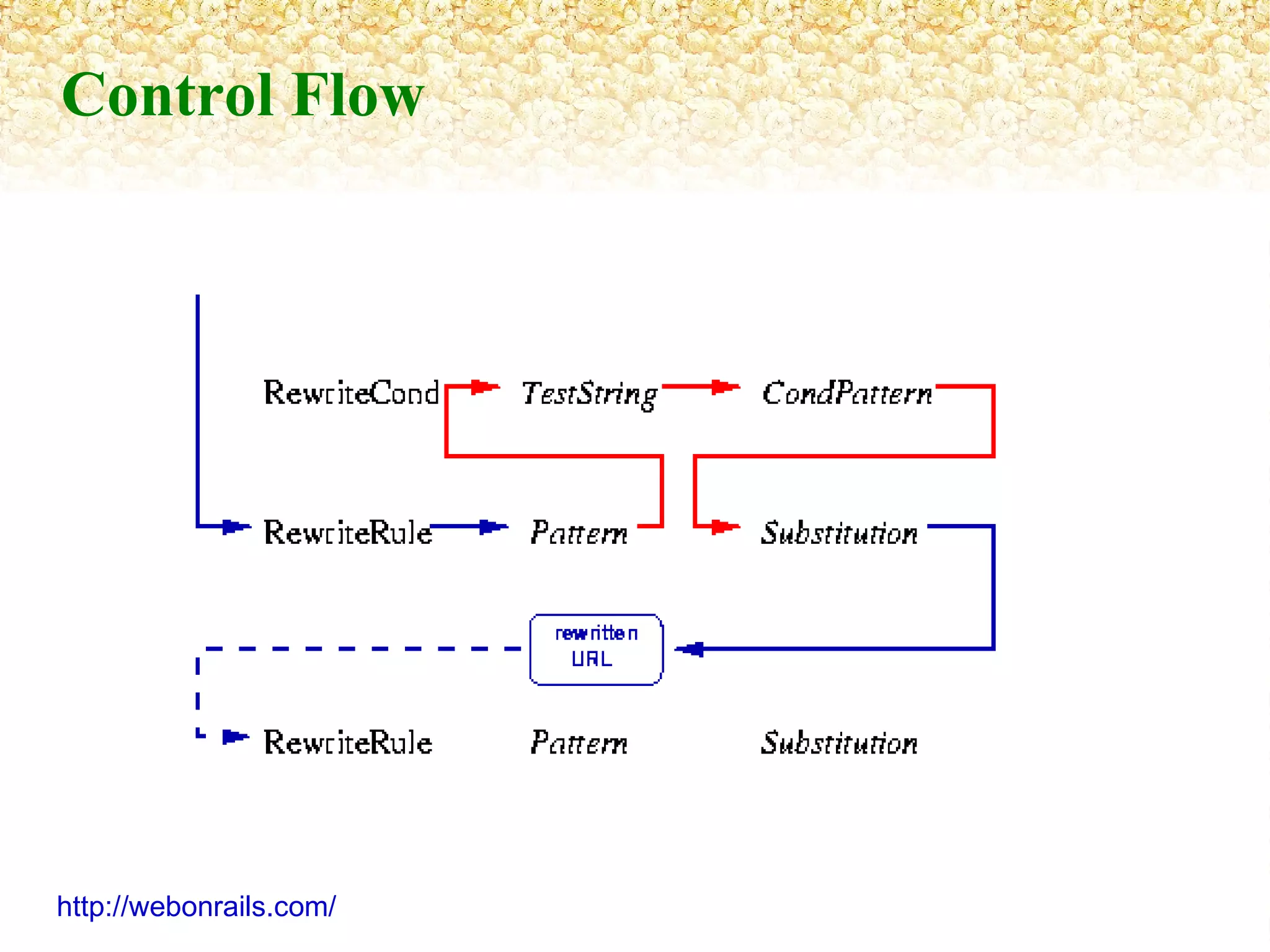 Control Flow

RewriteCond TestString CondPattern

RewriteRule Pattern Substitution

rewritten URL

RewriteRule Pattern Substitution

http://webonrails.com/